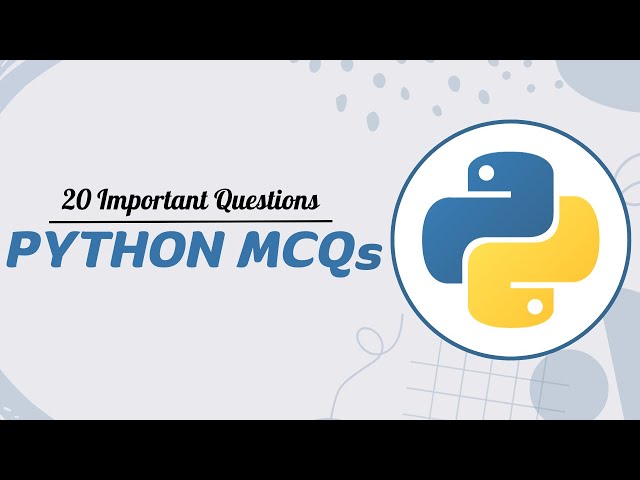 20 Important Questions

PYTHON MCQs